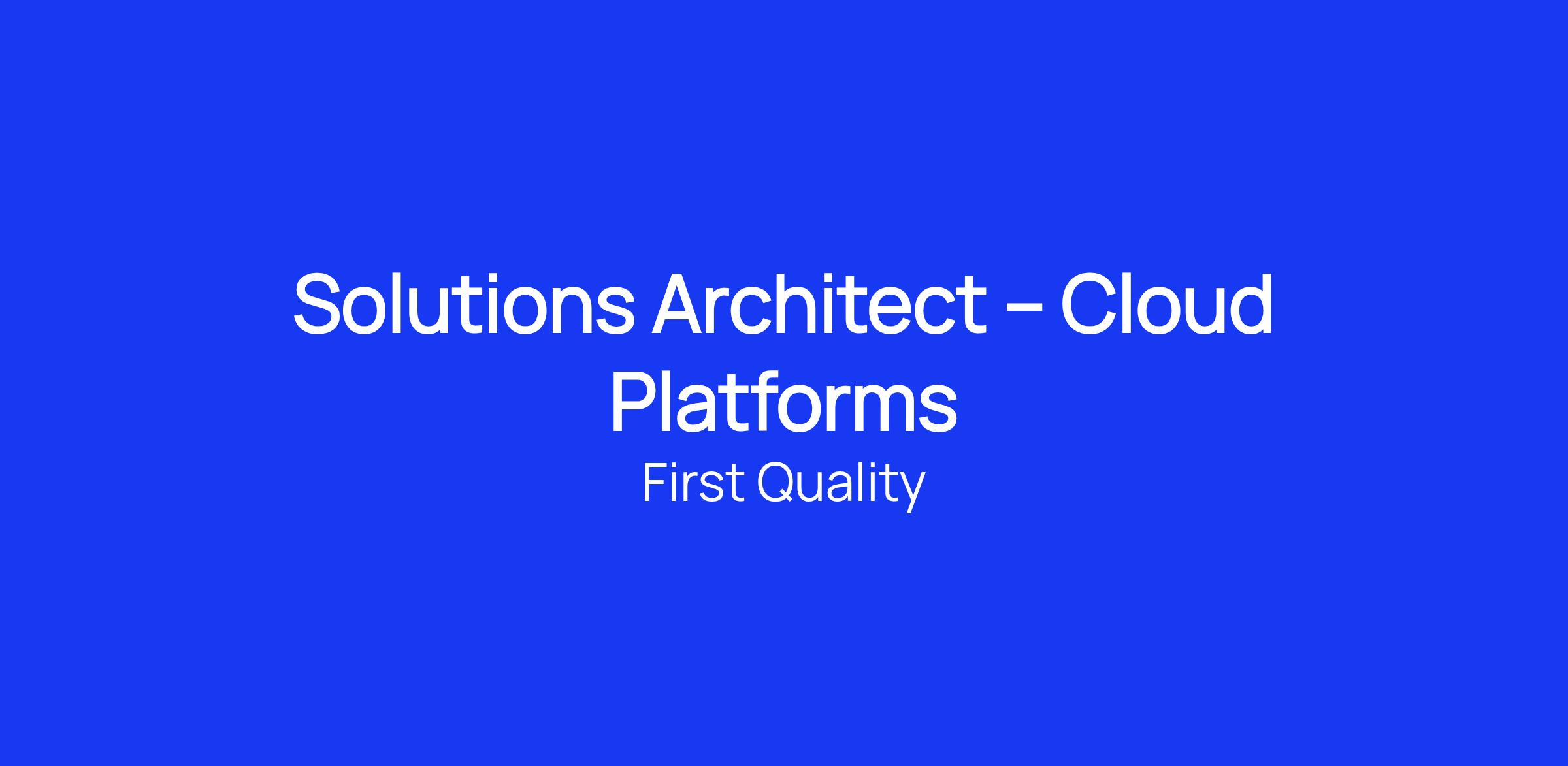 Solutions Architect – Cloud Platforms

First Quality